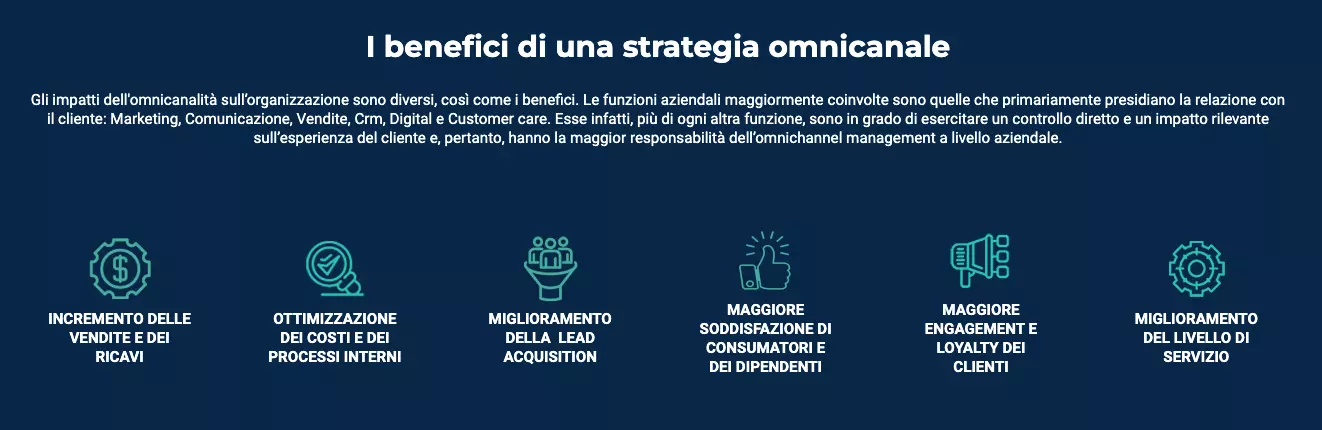 I benefici di una strategia omnicanale

Gli impatti dell'omnicanalità sull'organizzazione sono diversi, così come i benefici. Le funzioni aziendali maggiormente coinvolte sono quelle che primariamente presidiano la relazione con il cliente: Marketing, Comunicazione, Vendite, Crm, Digital e Customer care. Esse infatti, più di ogni altra funzione, sono in grado di esercitare un controllo diretto e un impatto rilevante sull'esperienza del cliente e, pertanto, hanno la maggior responsabilità dell'omnichannel management a livello aziendale.

INCREMENTO DELLE VENDITE E DEI RICAVI

OTTIMIZZAZIONE DEI COSTI E DEI PROCESSI INTERNI

MIGLIORAMENTO DELLA LEAD ACQUISITION

MAGGIORE SODDISFAZIONE DI CONSUMATORI E DEI DIPENDENTI

MAGGIORE ENGAGEMENT E LOYALTY DEI CLIENTI

MIGLIORAMENTO DEL LIVELLO DI SERVIZIO